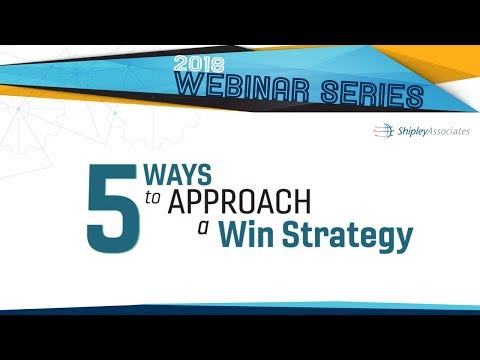 2018
WEBINAR SERIES

ShipleyAssociates

5 WAYS to APPROACH a Win Strategy